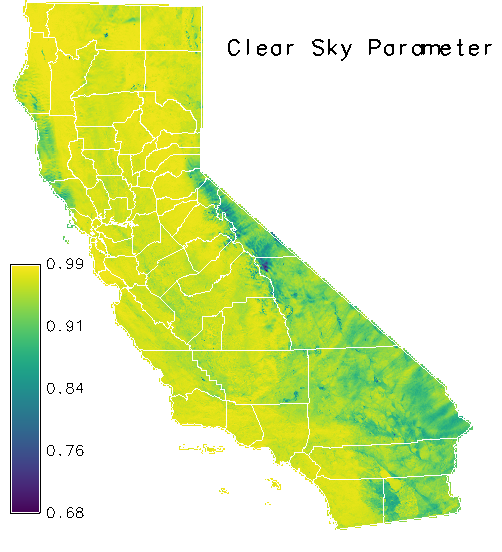 Clear Sky Parameter

0.99
0.91
0.84
0.76
0.68